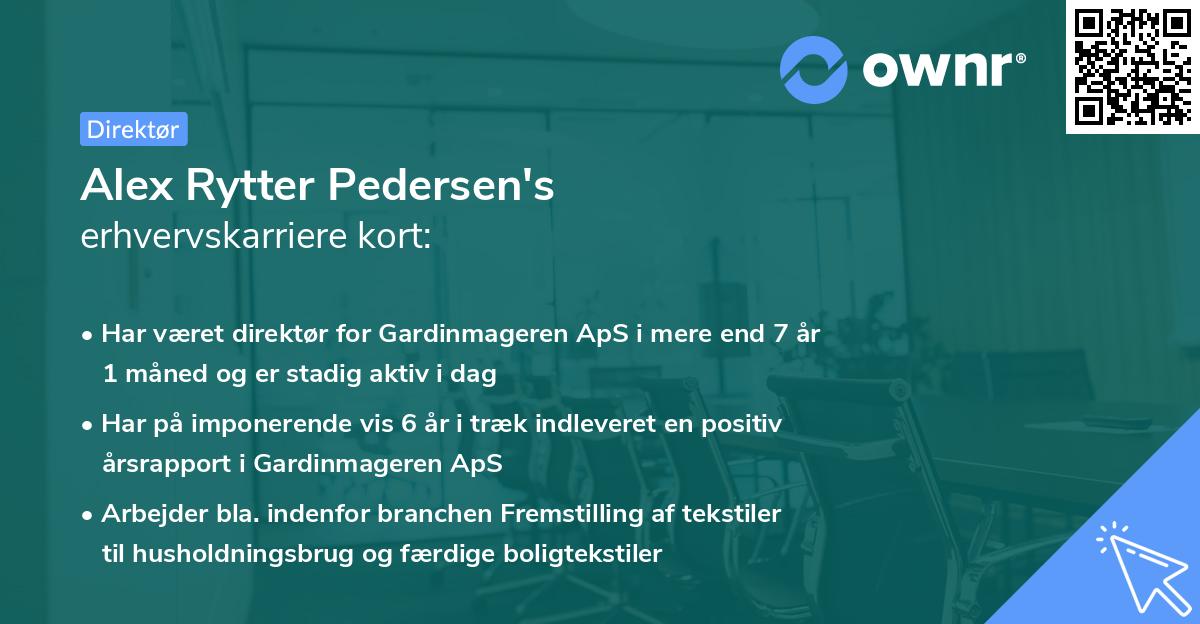 ownr®

Direktør

Alex Rytter Pedersen's
erhvervskarriere kort:

• Har været direktør for Gardinmageren ApS i mere end 7 år 1 måned og er stadig aktiv i dag

• Har på imponerende vis 6 år i træk indleveret en positiv årsrapport i Gardinmageren ApS

• Arbejder bla. indenfor branchen Fremstilling af tekstiler til husholdningsbrug og færdige boligtekstiler